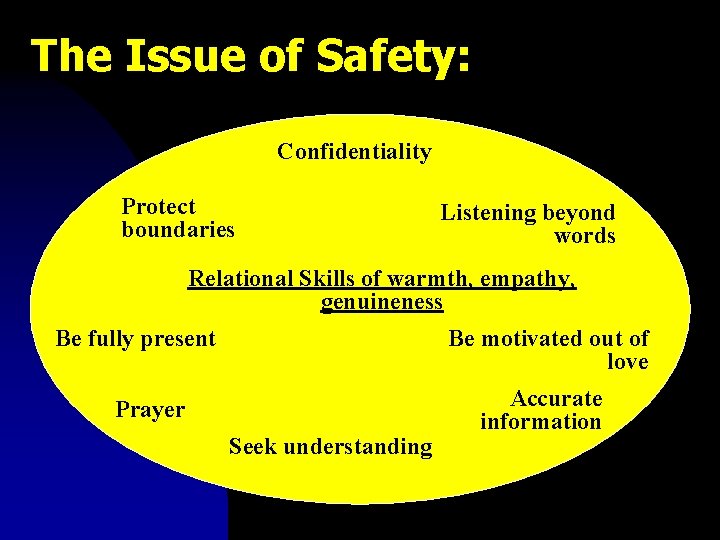 The Issue of Safety:

Confidentiality

Protect boundaries

Listening beyond words

Relational Skills of warmth, empathy, genuineness

Be fully present

Be motivated out of love

Prayer

Accurate information

Seek understanding